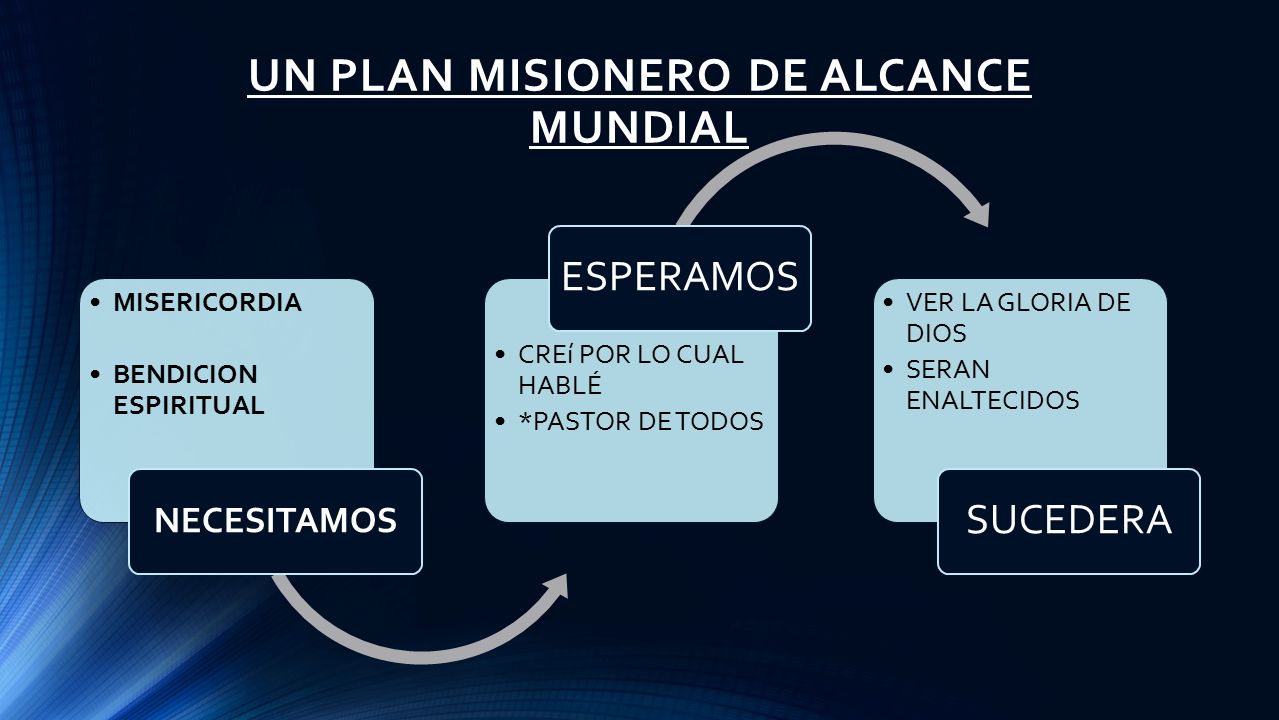 UN PLAN MISIONERO DE ALCANCE MUNDIAL

• MISERICORDIA
• BENDICION ESPIRITUAL

NECESITAMOS

ESPERAMOS

• CREí POR LO CUAL HABLÉ
• *PASTOR DE TODOS

• VER LA GLORIA DE DIOS
• SERAN ENALTECIDOS

SUCEDERA